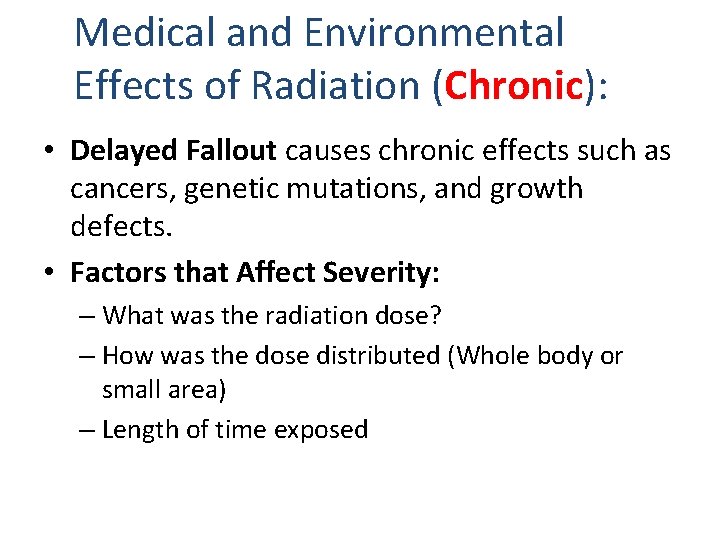 Medical and Environmental Effects of Radiation (Chronic):

• Delayed Fallout causes chronic effects such as cancers, genetic mutations, and growth defects.

• Factors that Affect Severity:
– What was the radiation dose?
– How was the dose distributed (Whole body or small area)
– Length of time exposed